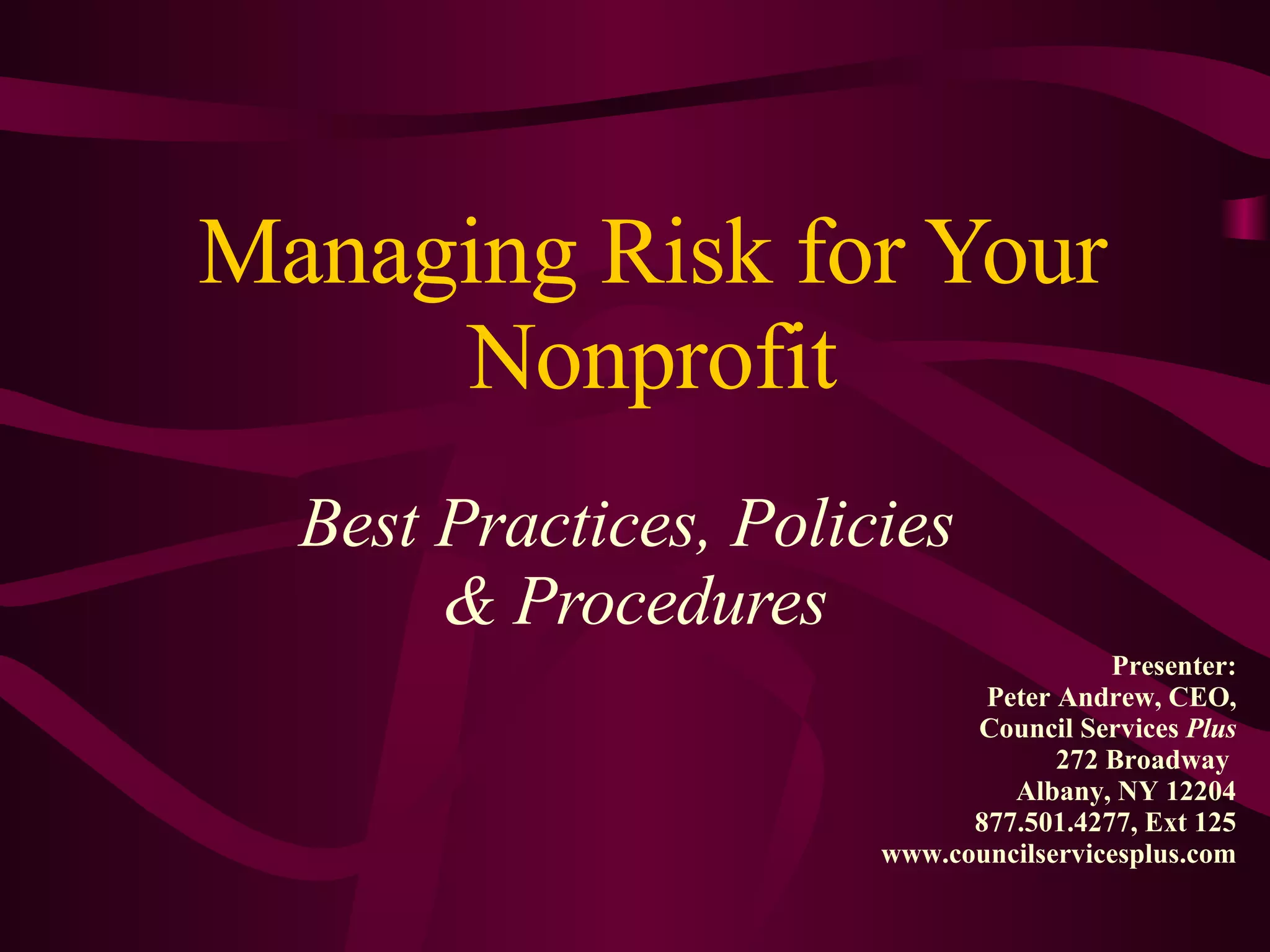 Managing Risk for Your Nonprofit

Best Practices, Policies & Procedures

Presenter:
Peter Andrew, CEO,
Council Services Plus
272 Broadway
Albany, NY 12204
877.501.4277, Ext 125
www.councilservicesplus.com